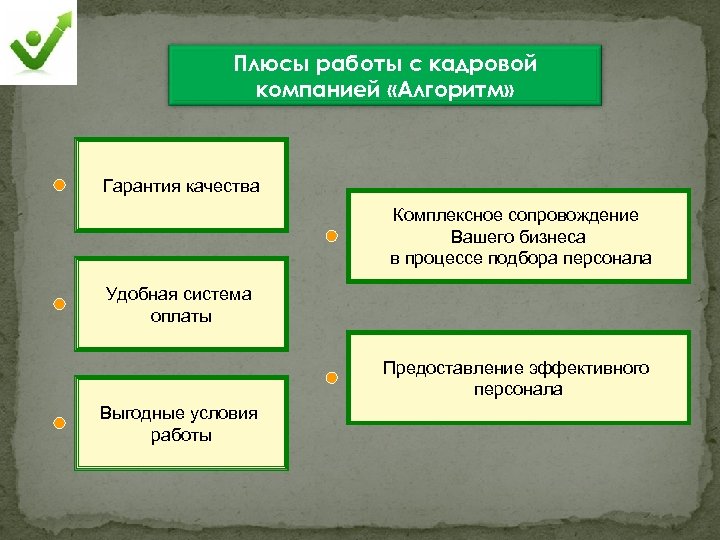 Плюсы работы с кадровой компанией «Алгоритм»

Гарантия качества

Удобная система оплаты

Выгодные условия работы

Комплексное сопровождение Вашего бизнеса в процессе подбора персонала

Предоставление эффективного персонала